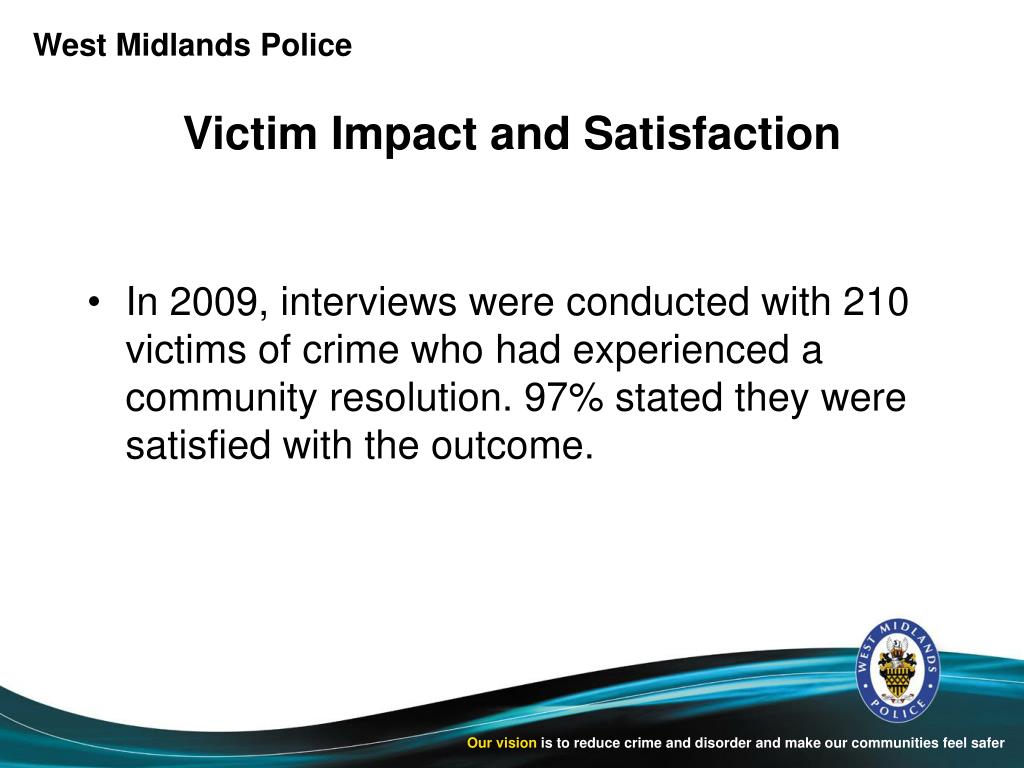 West Midlands Police

Victim Impact and Satisfaction

• In 2009, interviews were conducted with 210 victims of crime who had experienced a community resolution. 97% stated they were satisfied with the outcome.

WEST MIDLANDS POLICE

Our vision is to reduce crime and disorder and make our communities feel safer